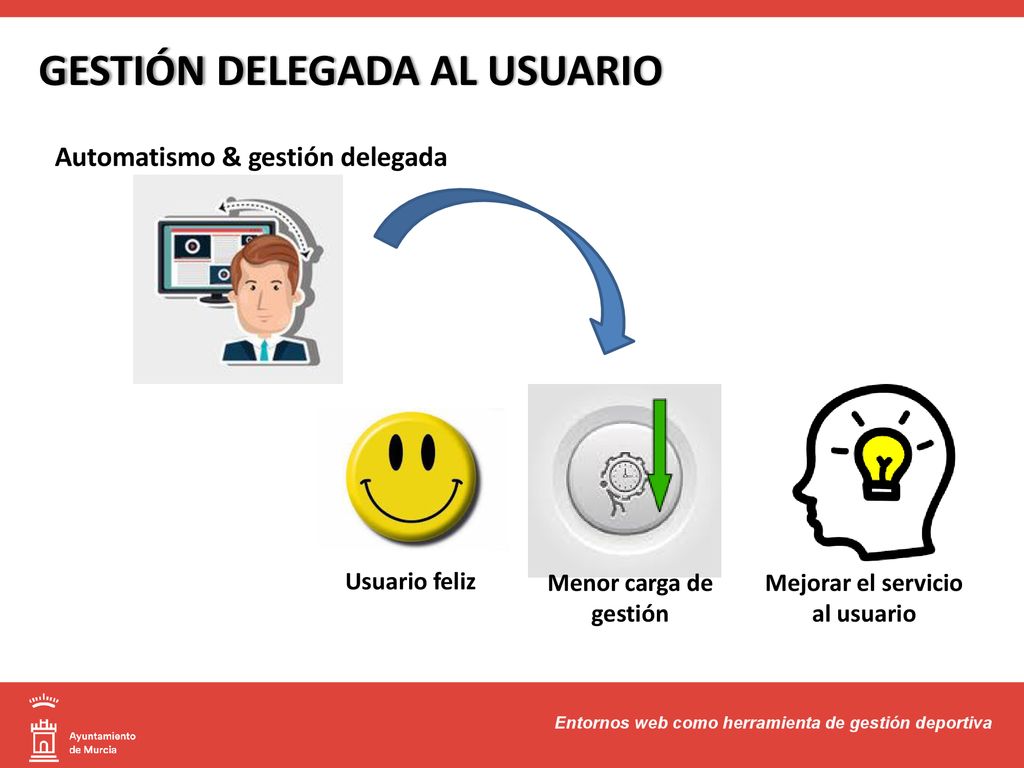 GESTIÓN DELEGADA AL USUARIO

Automatismo & gestión delegada

Usuario feliz

Menor carga de gestión

Mejorar el servicio al usuario

Ayuntamiento de Murcia

Entornos web como herramienta de gestión deportiva